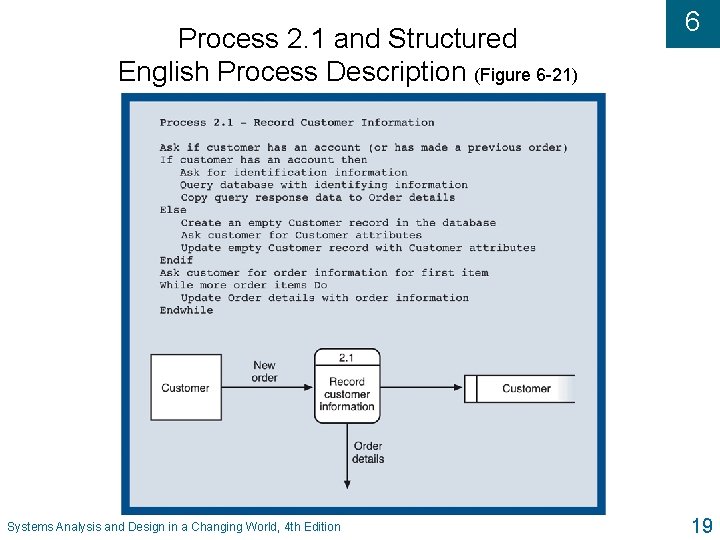 6

Process 2.1 and Structured English Process Description (Figure 6-21)

Process 2.1 – Record Customer Information

Ask if customer has an account (or has made a previous order)
If customer has an account then
Ask for identification information
Query database with identifying information
Copy query response data to Order details
Else
Create an empty Customer record in the database
Ask customer for Customer attributes
Update empty Customer record with Customer attributes
Endif
Ask customer for order information for first item
While more order items Do
Update Order details with order information
Endwhile

Customer

New order

2.1

Record customer information

Customer

Order details

Systems Analysis and Design in a Changing World, 4th Edition

19